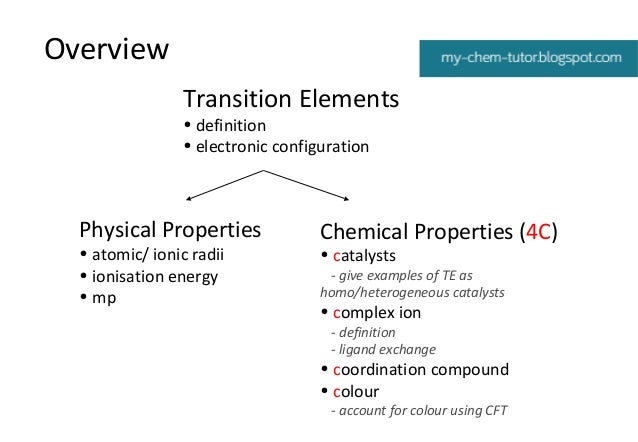 Overview

my-chem-tutor.blogspot.com

Transition Elements
• definition
• electronic configuration

Physical Properties
• atomic/ ionic radii
• ionisation energy
• mp

Chemical Properties (4C)
• catalysts
- give examples of TE as homo/heterogeneous catalysts
• complex ion
- definition
- ligand exchange
• coordination compound
• colour
- account for colour using CFT